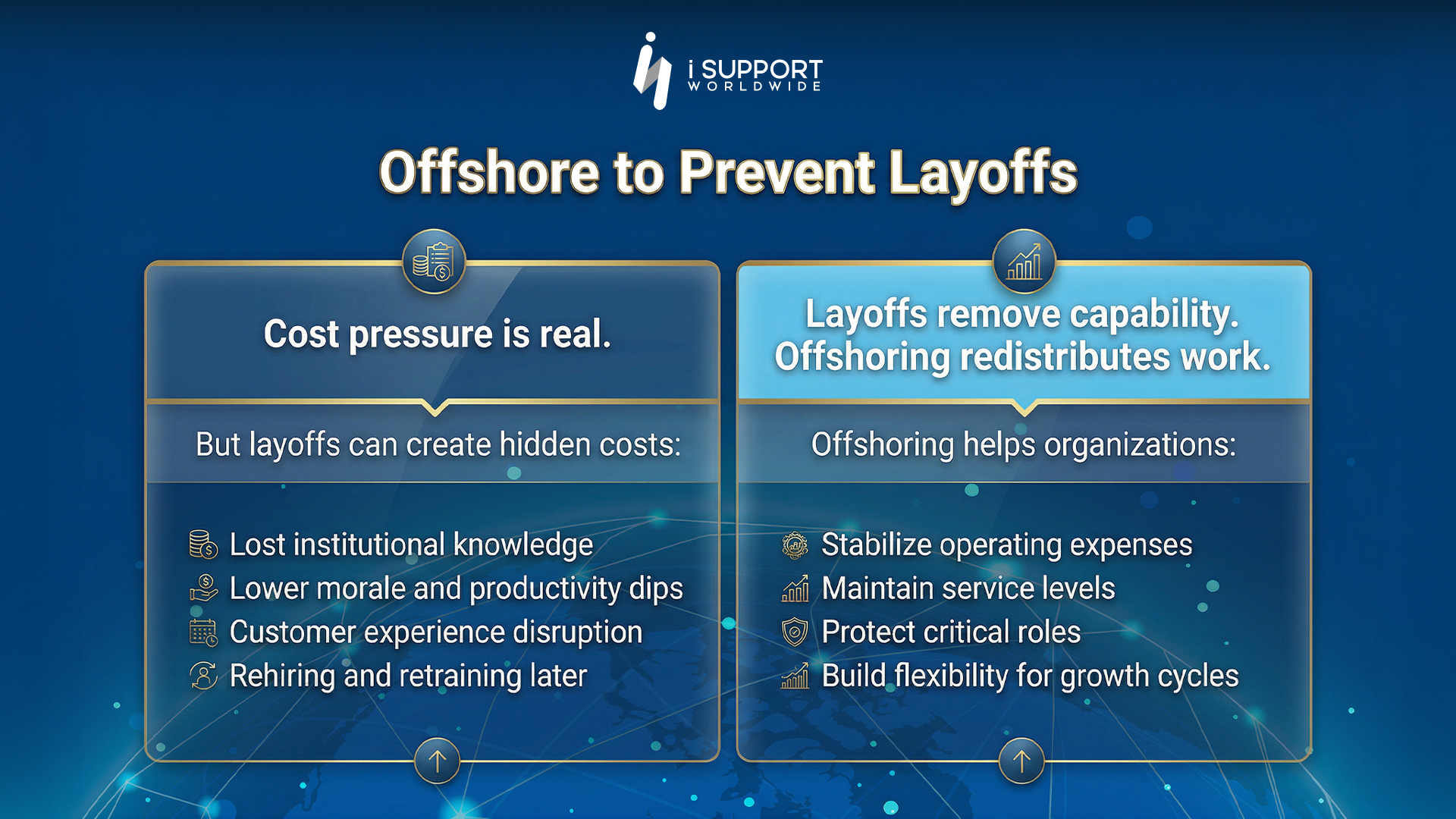 i SUPPORT
WORLDWIDE

Offshore to Prevent Layoffs

Cost pressure is real.

But layoffs can create hidden costs:

Lost institutional knowledge
Lower morale and productivity dips
Customer experience disruption
Rehiring and retraining later

Layoffs remove capability. Offshoring redistributes work.

Offshoring helps organizations:

Stabilize operating expenses
Maintain service levels
Protect critical roles
Build flexibility for growth cycles